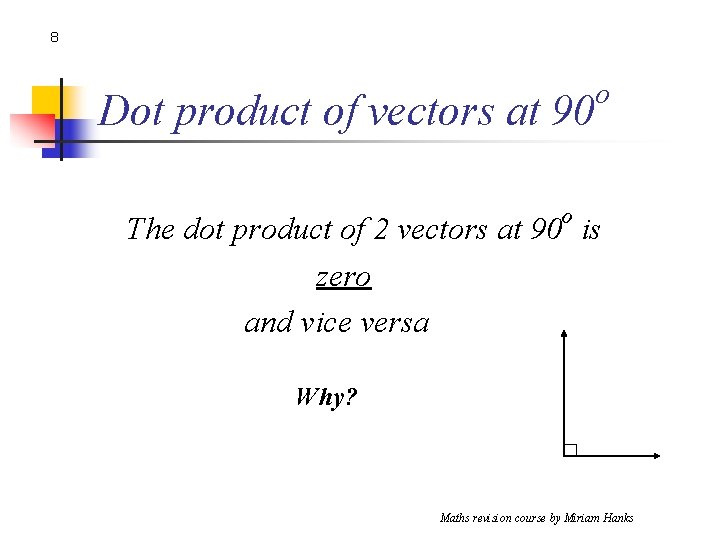 8

Dot product of vectors at $90^o$

The dot product of 2 vectors at $90^o$ is zero and vice versa

Why?

Maths revision course by Miriam Hanks